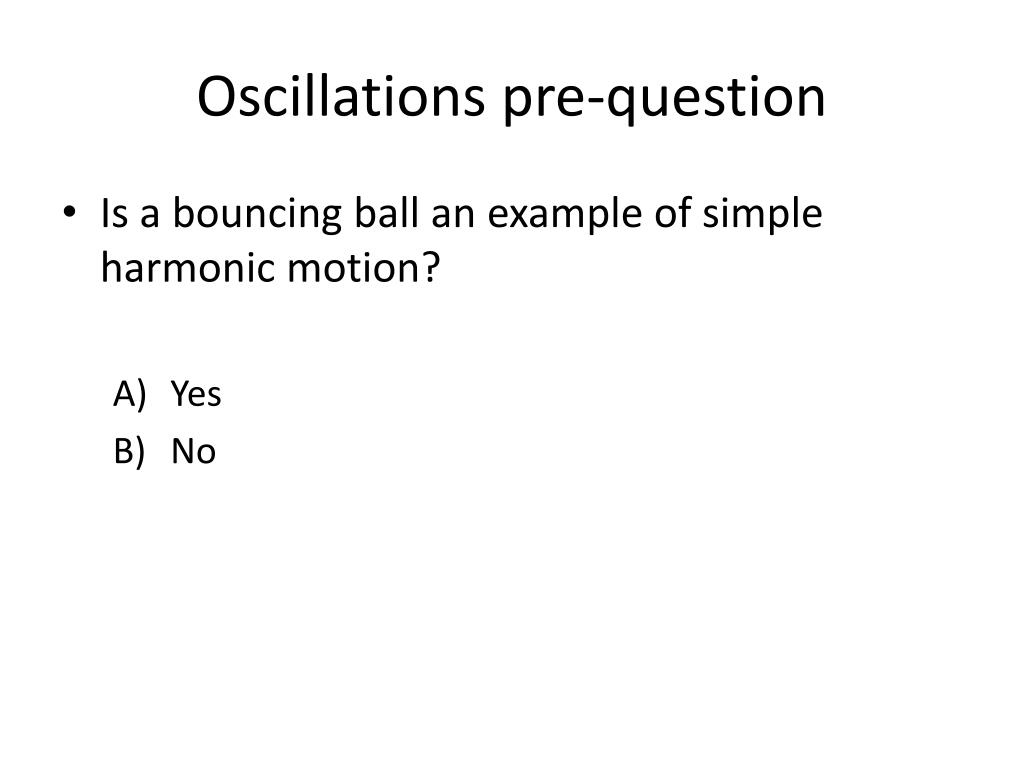 Oscillations pre-question

• Is a bouncing ball an example of simple harmonic motion?

A) Yes
B) No